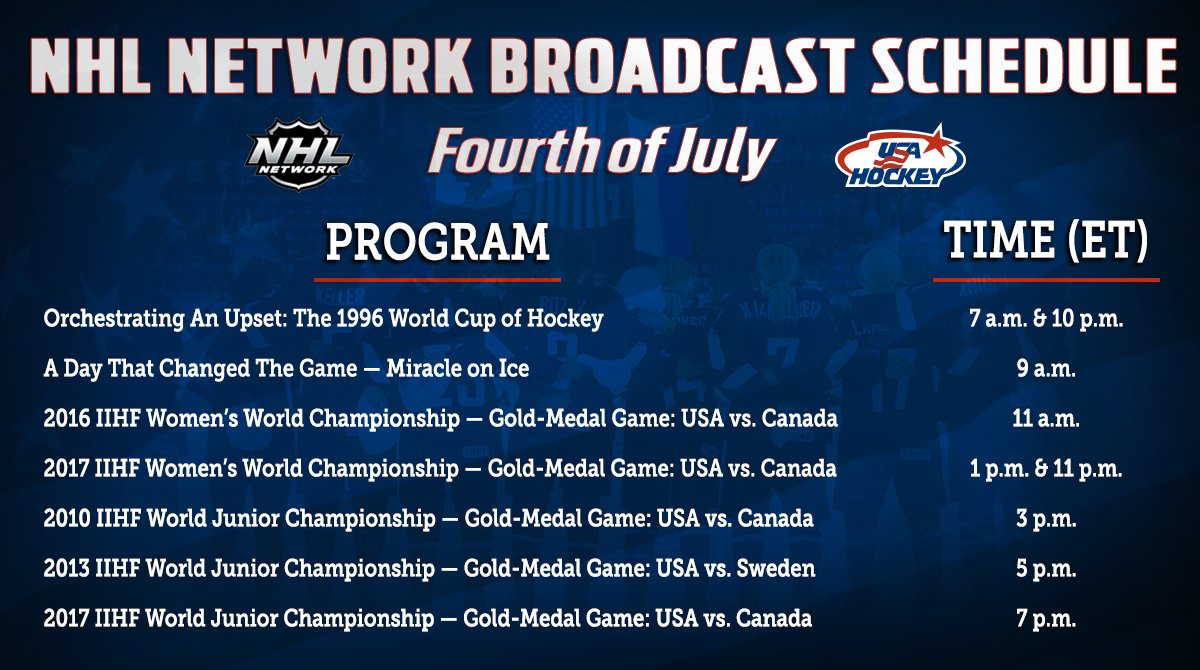 NHL NETWORK BROADCAST SCHEDULE

NHL NETWORK

Fourth of July

USA HOCKEY

| PROGRAM | TIME (ET) |
|---|---|
| Orchestrating An Upset: The 1996 World Cup of Hockey | 7 a.m. & 10 p.m. |
| A Day That Changed The Game — Miracle on Ice | 9 a.m. |
| 2016 IIHF Women's World Championship — Gold-Medal Game: USA vs. Canada | 11 a.m. |
| 2017 IIHF Women's World Championship — Gold-Medal Game: USA vs. Canada | 1 p.m. & 11 p.m. |
| 2010 IIHF World Junior Championship — Gold-Medal Game: USA vs. Canada | 3 p.m. |
| 2013 IIHF World Junior Championship — Gold-Medal Game: USA vs. Sweden | 5 p.m. |
| 2017 IIHF World Junior Championship — Gold-Medal Game: USA vs. Canada | 7 p.m. |